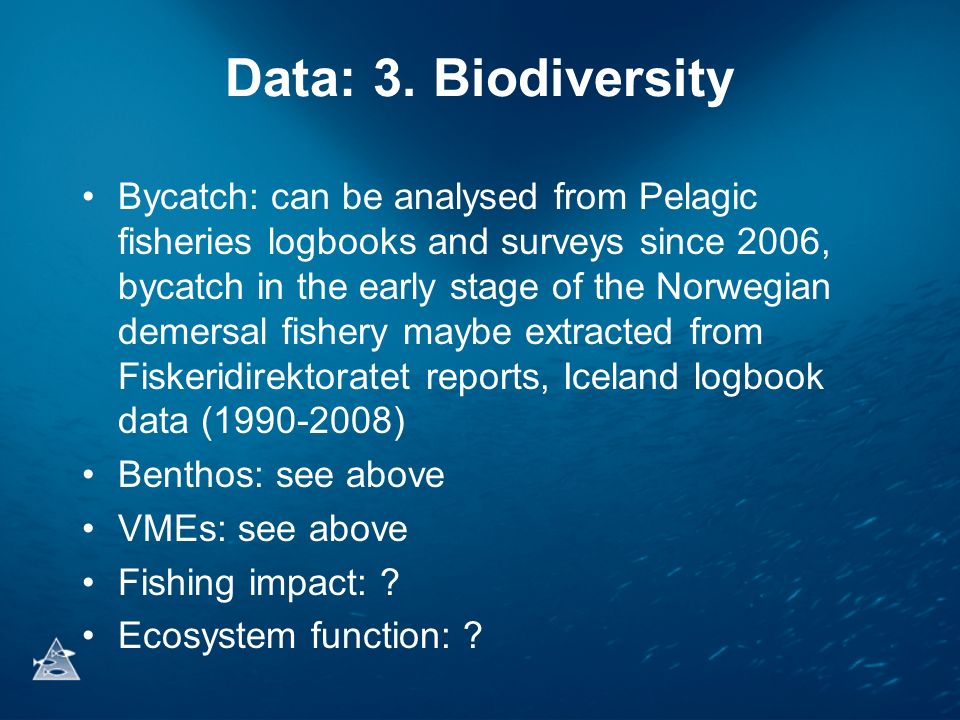 Data: 3. Biodiversity

• Bycatch: can be analysed from Pelagic fisheries logbooks and surveys since 2006, bycatch in the early stage of the Norwegian demersal fishery maybe extracted from Fiskeridirektoratet reports, Iceland logbook data (1990-2008)
• Benthos: see above
• VMEs: see above
• Fishing impact: ?
• Ecosystem function: ?